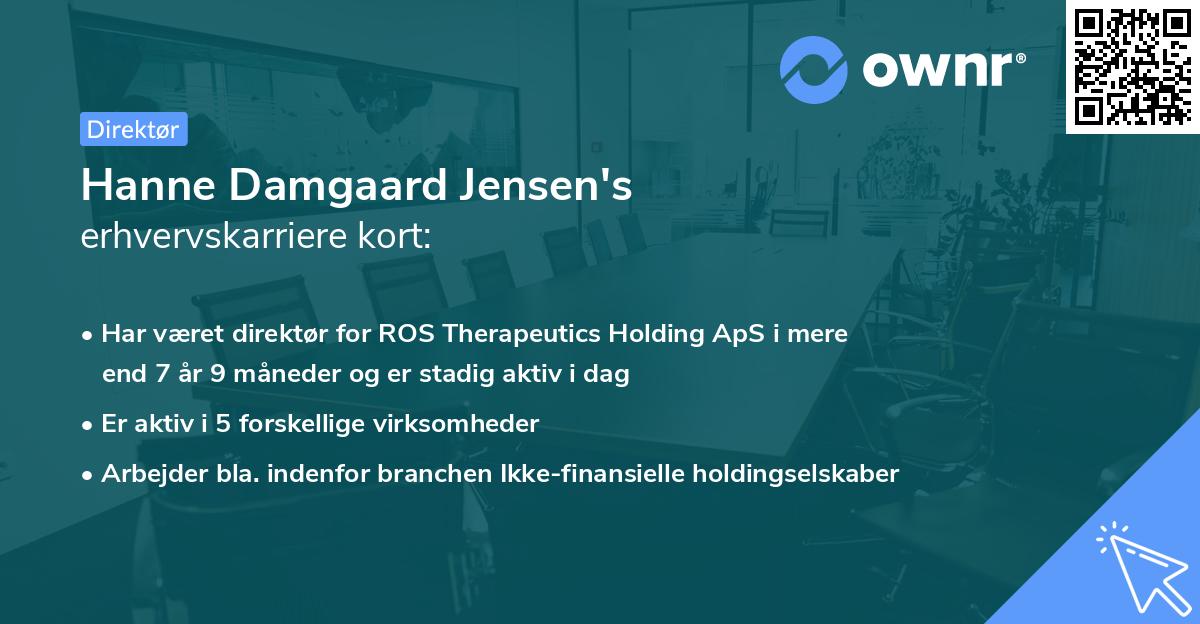 ownr®

Direktør

Hanne Damgaard Jensen's
erhvervskarriere kort:

• Har været direktør for ROS Therapeutics Holding ApS i mere end 7 år 9 måneder og er stadig aktiv i dag
• Er aktiv i 5 forskellige virksomheder
• Arbejder bla. indenfor branchen Ikke-finansielle holdingselskaber